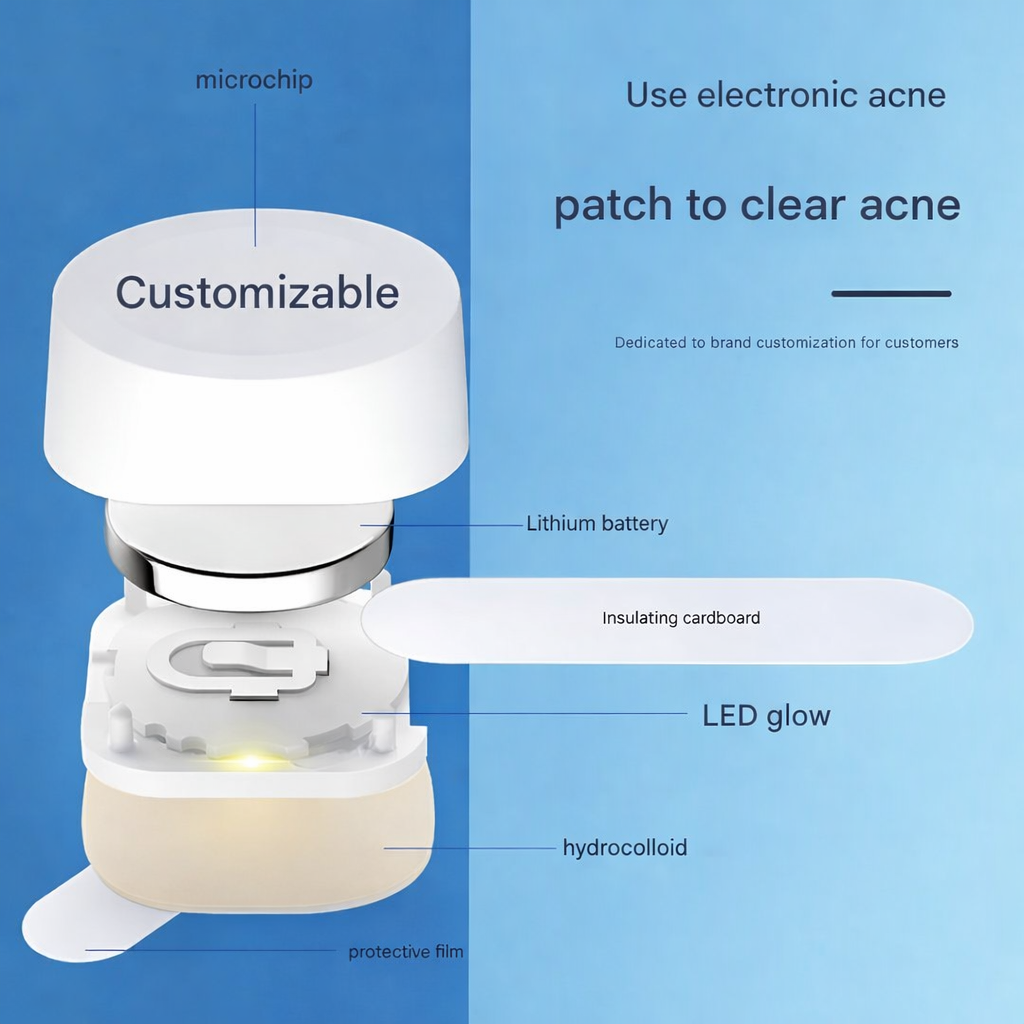 microchip

Use electronic acne

patch to clear acne

Customizable

Dedicated to brand customization for customers

Lithium battery

Insulating cardboard

LED glow

hydrocolloid

protective film